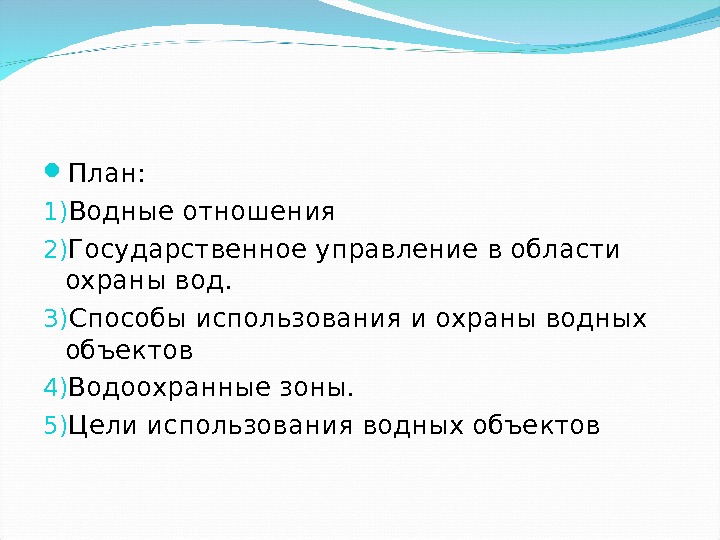 План:

1)Водные отношения

2)Государственное управление в области охраны вод.

3)Способы использования и охраны водных объектов

4)Водоохранные зоны.

5)Цели использования водных объектов